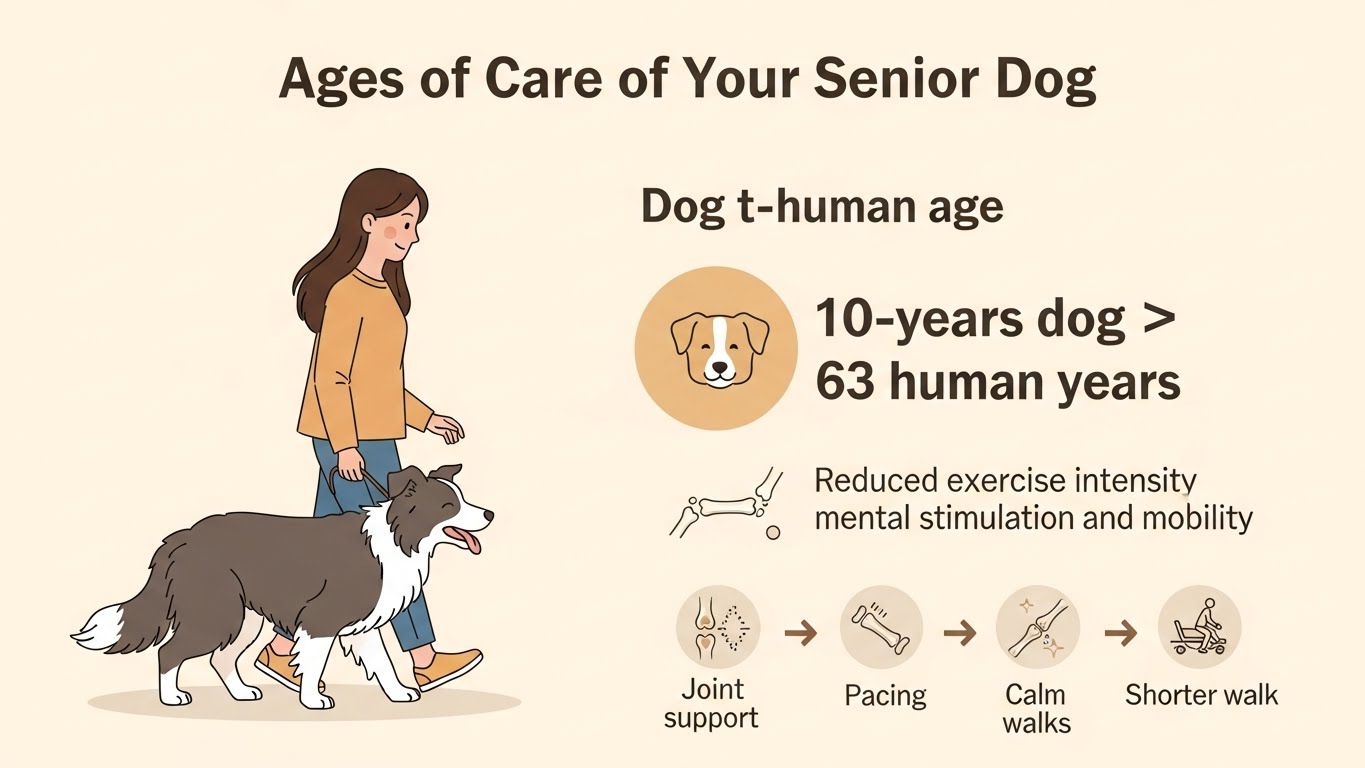 Ages of Care of Your Senior Dog

Dog t-human age

10-years dog >
63 human years

Reduced exercise intensity
mental stimulation and mobility

Joint support

Pacing

Calm walks

Shorter walk